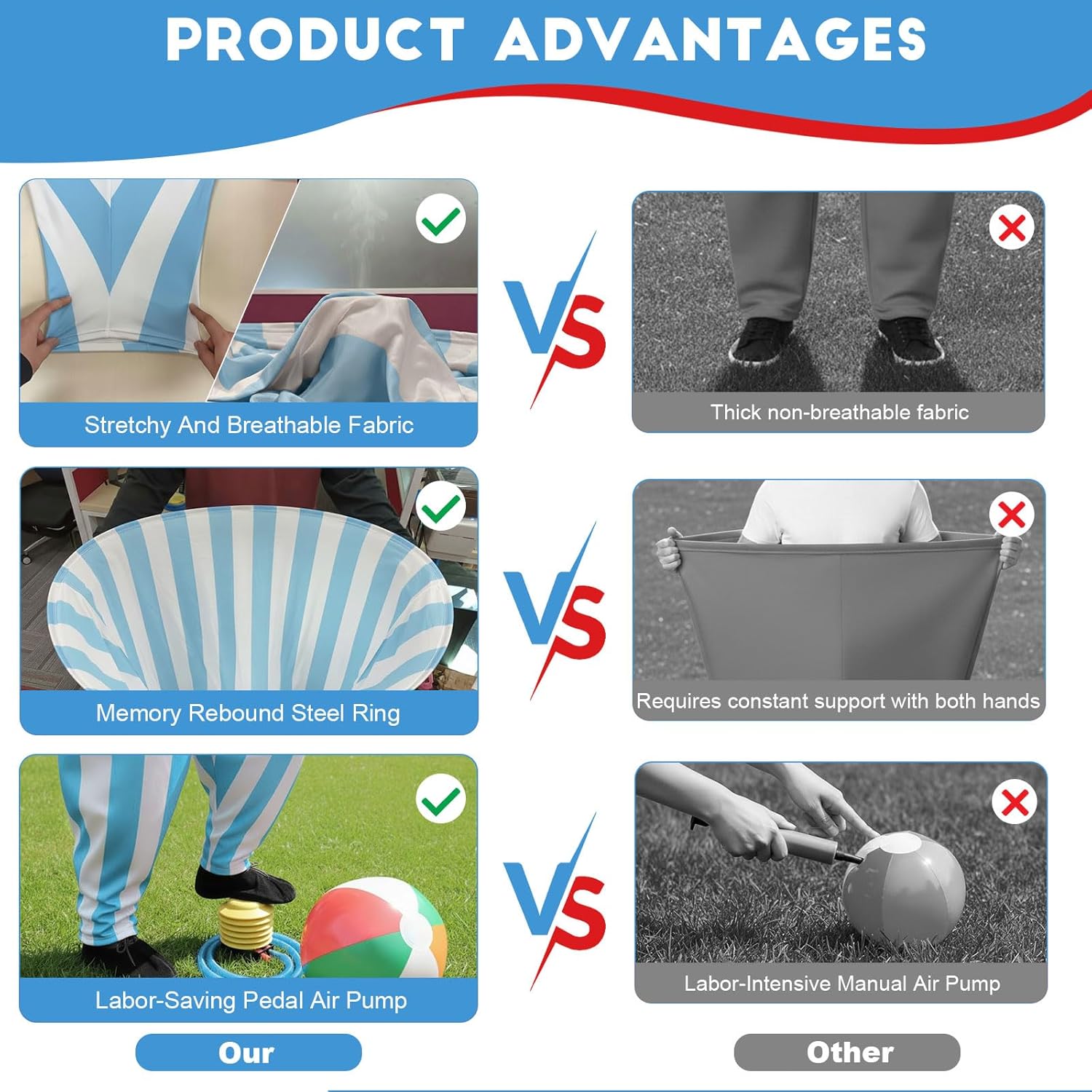 PRODUCT ADVANTAGES

Stretchy And Breathable Fabric

VS

Thick non-breathable fabric

Memory Rebound Steel Ring

VS

Requires constant support with both hands

Labor-Saving Pedal Air Pump

VS

Labor-Intensive Manual Air Pump

Our

Other